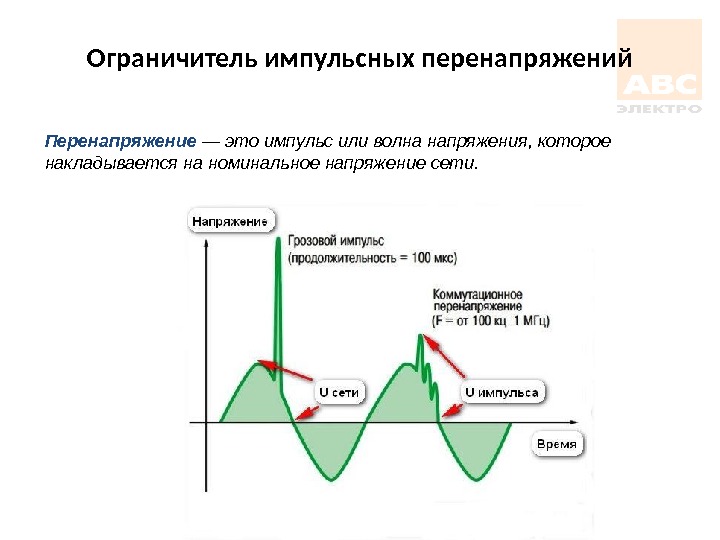 Ограничитель импульсных перенапряжений

ABC
ЭЛЕКТРО

Перенапряжение — это импульс или волна напряжения, которое накладывается на номинальное напряжение сети.

Напряжение

Грозовой импульс (продолжительность = 100 мкс)

Коммутационное перенапряжение (F = от 100 кц 1 МГц)

U сети

U импульса

Время